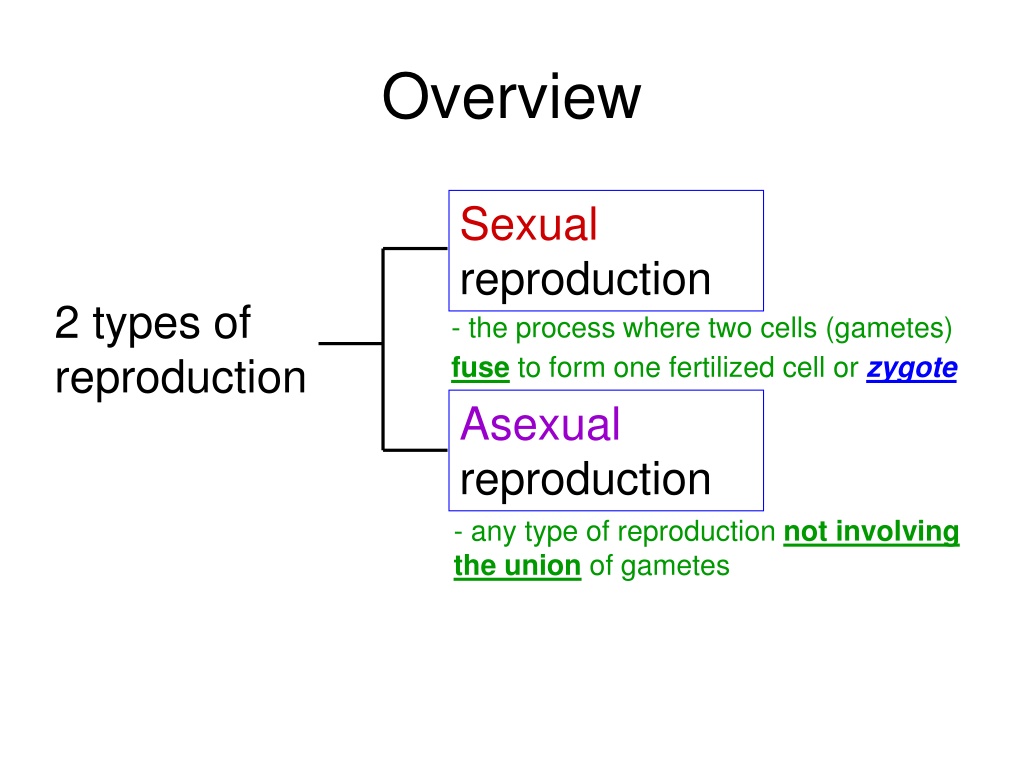 Overview

2 types of reproduction

Sexual reproduction

- the process where two cells (gametes) fuse to form one fertilized cell or zygote

Asexual reproduction

- any type of reproduction not involving the union of gametes